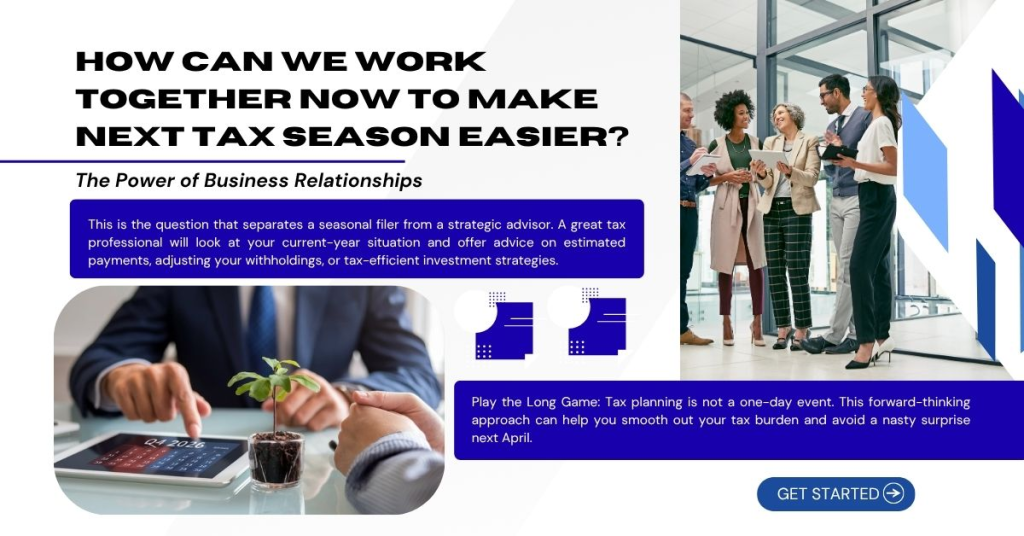 HOW CAN WE WORK TOGETHER NOW TO MAKE NEXT TAX SEASON EASIER?

The Power of Business Relationships

This is the question that separates a seasonal filer from a strategic advisor. A great tax professional will look at your current-year situation and offer advice on estimated payments, adjusting your withholdings, or tax-efficient investment strategies.

Q4 2026

Play the Long Game: Tax planning is not a one-day event. This forward-thinking approach can help you smooth out your tax burden and avoid a nasty surprise next April.

GET STARTED